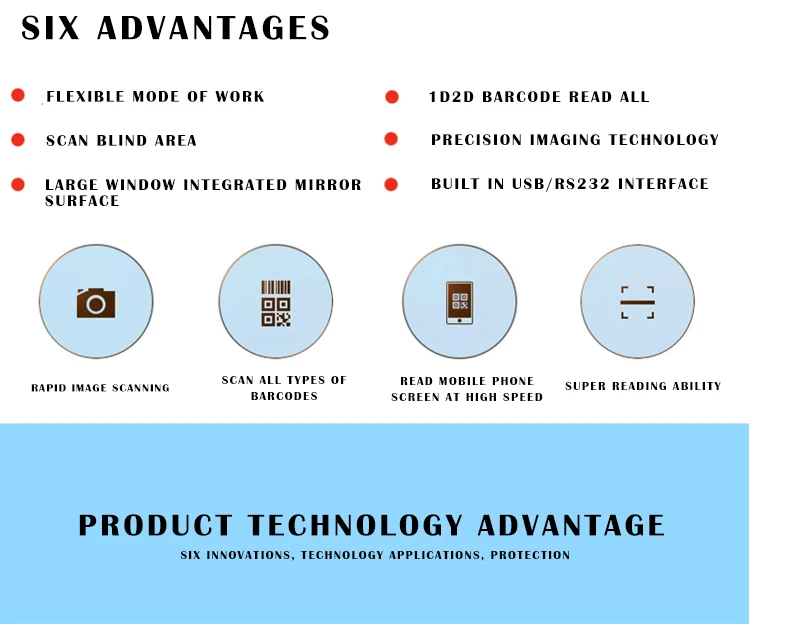 SIX ADVANTAGES

• FLEXIBLE MODE OF WORK

• SCAN BLIND AREA

• LARGE WINDOW INTEGRATED MIRROR SURFACE

• 1D2D BARCODE READ ALL

• PRECISION IMAGING TECHNOLOGY

• BUILT IN USB/RS232 INTERFACE

RAPID IMAGE SCANNING

SCAN ALL TYPES OF BARCODES

READ MOBILE PHONE SCREEN AT HIGH SPEED

SUPER READING ABILITY

PRODUCT TECHNOLOGY ADVANTAGE

SIX INNOVATIONS, TECHNOLOGY APPLICATIONS, PROTECTION